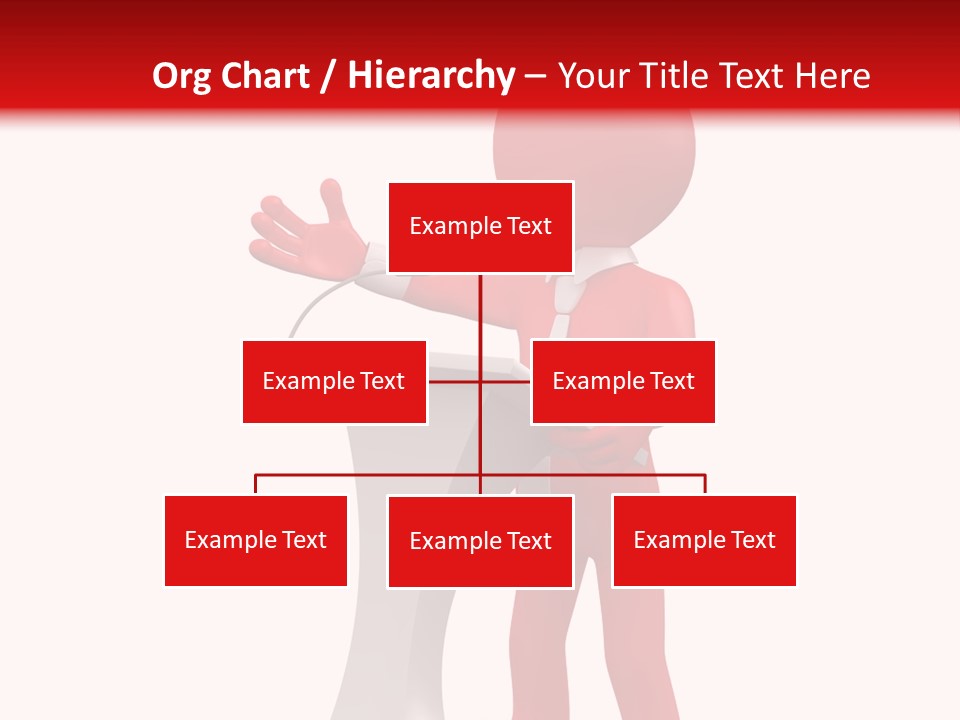 Org Chart / Hierarchy – Your Title Text Here

Example Text

Example Text

Example Text

Example Text

Example Text

Example Text